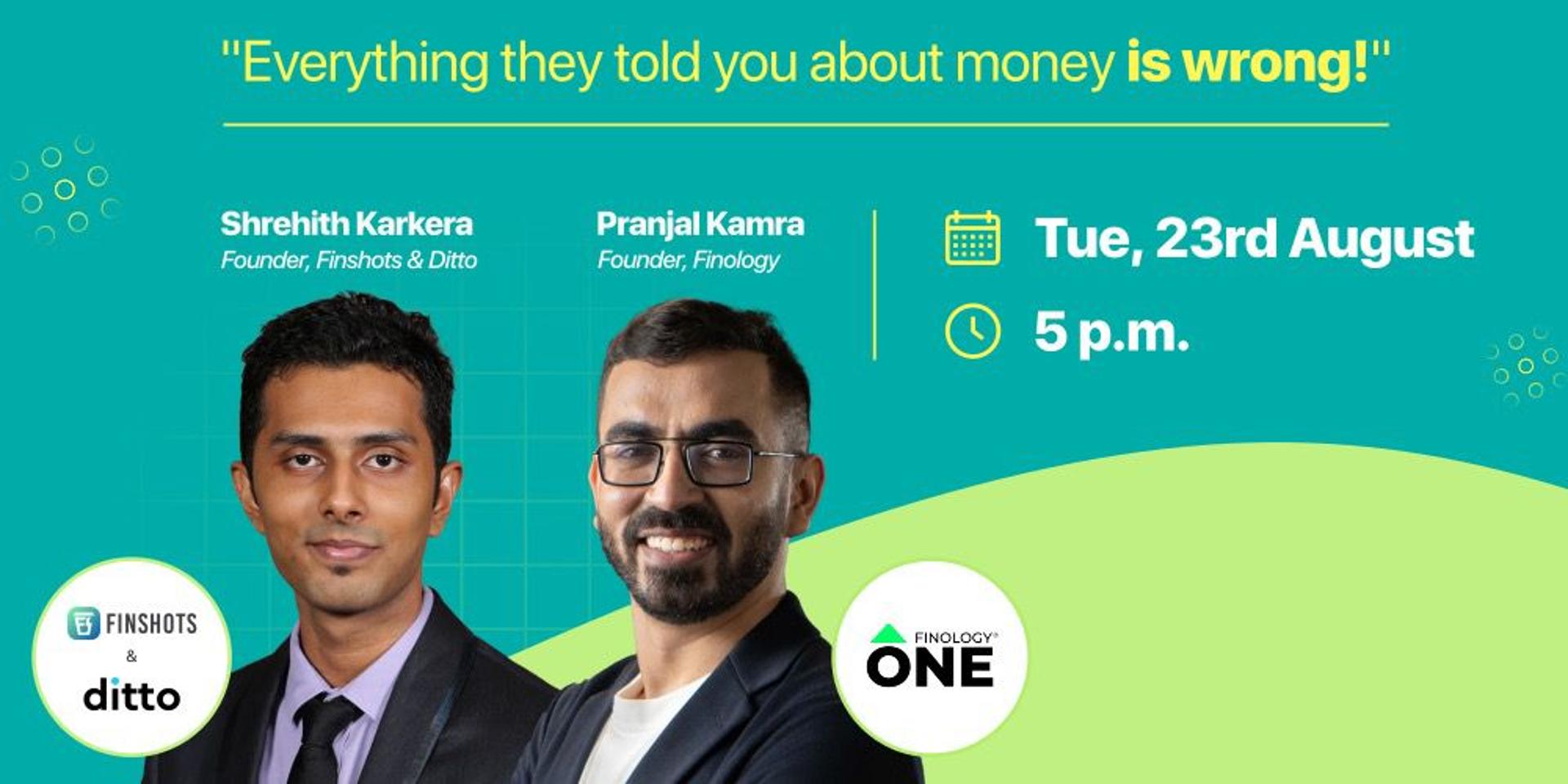 "Everything they told you about money is wrong!"

Shrehith Karkera
Founder, Finshots & Ditto

Pranjal Kamra
Founder, Finology

Tue, 23rd August

5 p.m.

FINSHOTS
&
ditto

FINOLOGY®
ONE